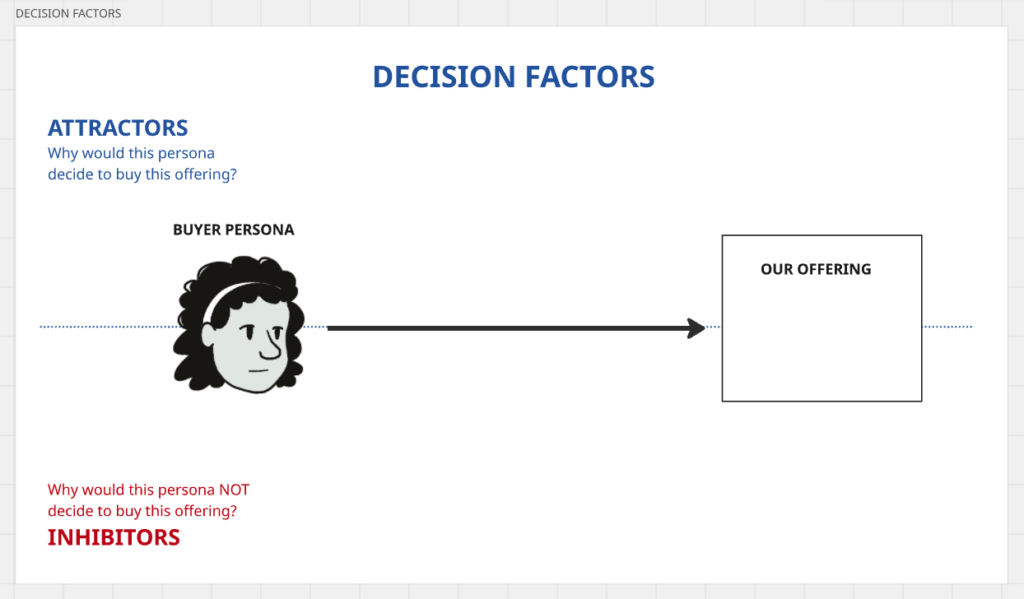 DECISION FACTORS

DECISION FACTORS

ATTRACTORS
Why would this persona decide to buy this offering?

BUYER PERSONA

OUR OFFERING

Why would this persona NOT decide to buy this offering?
INHIBITORS